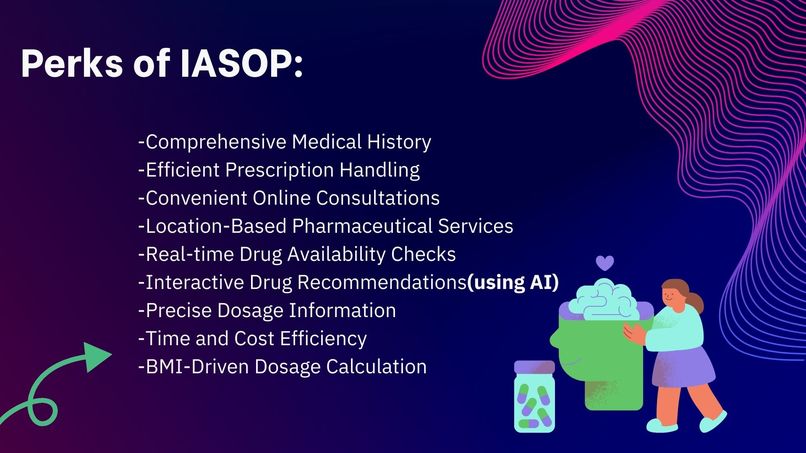 Perks of IASOP:

-Comprehensive Medical History
-Efficient Prescription Handling
-Convenient Online Consultations
-Location-Based Pharmaceutical Services
-Real-time Drug Availability Checks
-Interactive Drug Recommendations(using AI)
-Precise Dosage Information
-Time and Cost Efficiency
-BMI-Driven Dosage Calculation